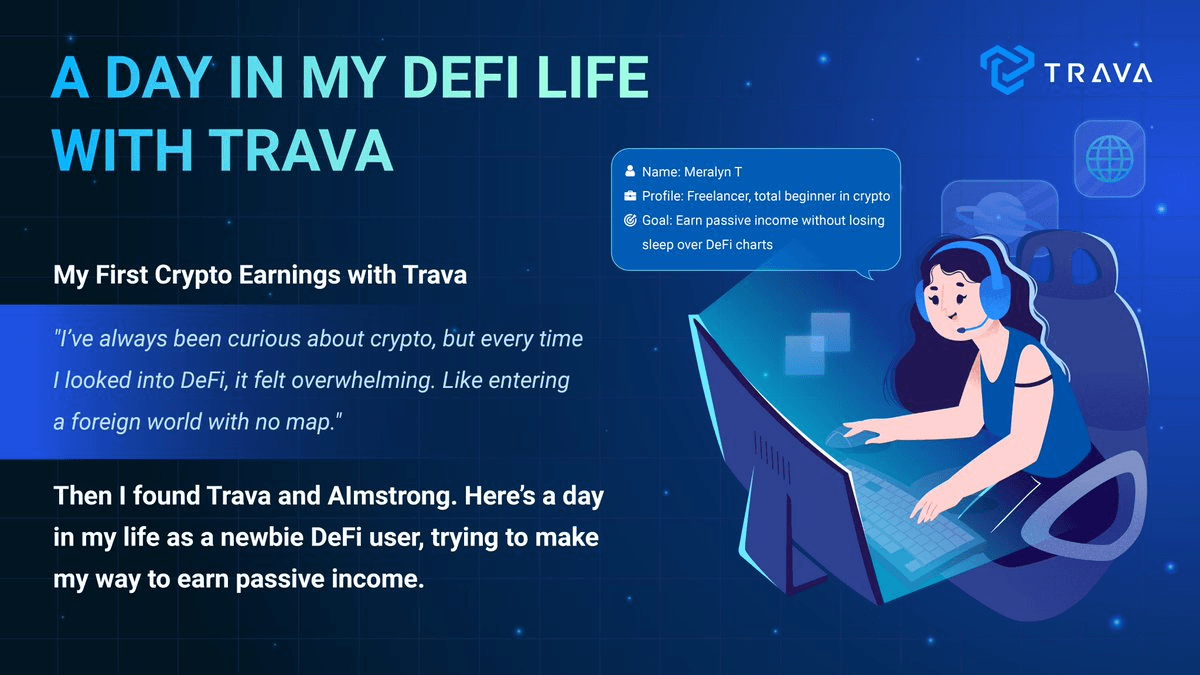 A DAY IN MY DEFI LIFE WITH TRAVA

TRAVA

Name: Meralyn T
Profile: Freelancer, total beginner in crypto
Goal: Earn passive income without losing sleep over DeFi charts

My First Crypto Earnings with Trava

"I've always been curious about crypto, but every time I looked into DeFi, it felt overwhelming. Like entering a foreign world with no map."

Then I found Trava and AImstrong. Here's a day in my life as a newbie DeFi user, trying to make my way to earn passive income.